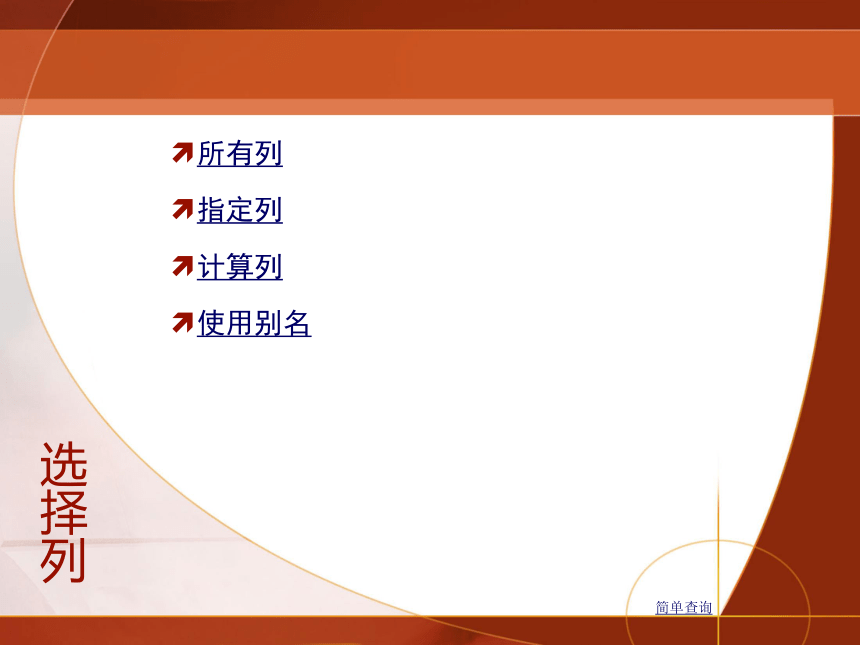 所有列

指定列

计算列

使用别名

选择列

简单查询